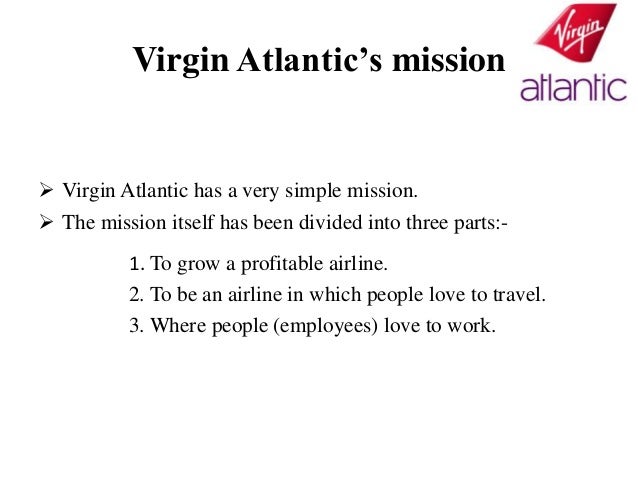 Virgin Atlantic's mission

Virgin
atlantic

➢ Virgin Atlantic has a very simple mission.
➢ The mission itself has been divided into three parts:-

1. To grow a profitable airline.
2. To be an airline in which people love to travel.
3. Where people (employees) love to work.